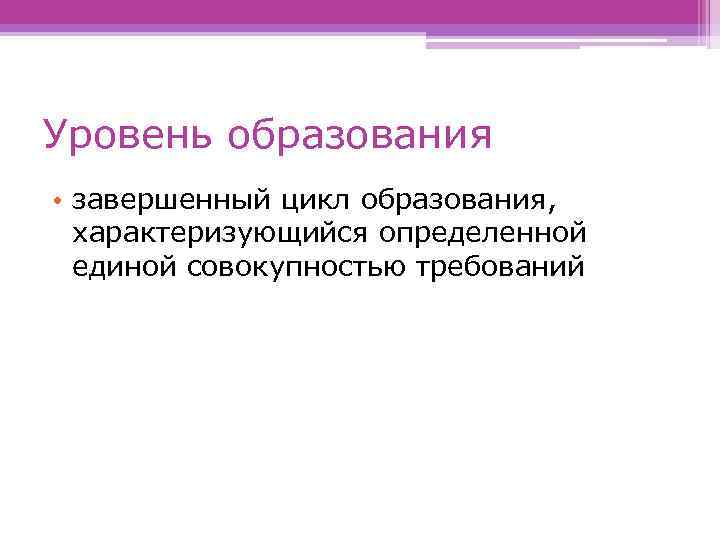 Уровень образования

• завершенный цикл образования, характеризующийся определенной единой совокупностью требований